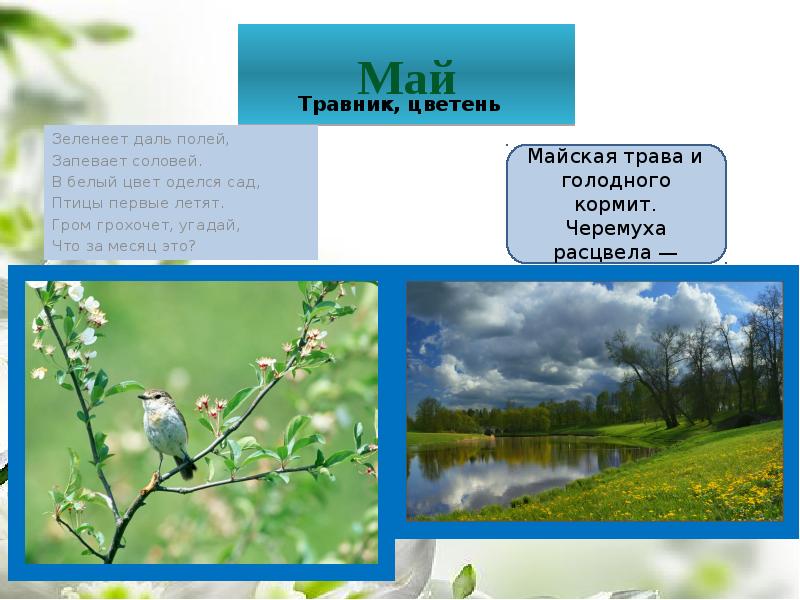 Май
Травник, цветень

Зеленеет даль полей,
Запевает соловей.
В белый цвет оделся сад,
Птицы первые летят.
Гром грохочет, угадай,
Что за месяц это?

Майская трава и голодного кормит. Черемуха расцвела —